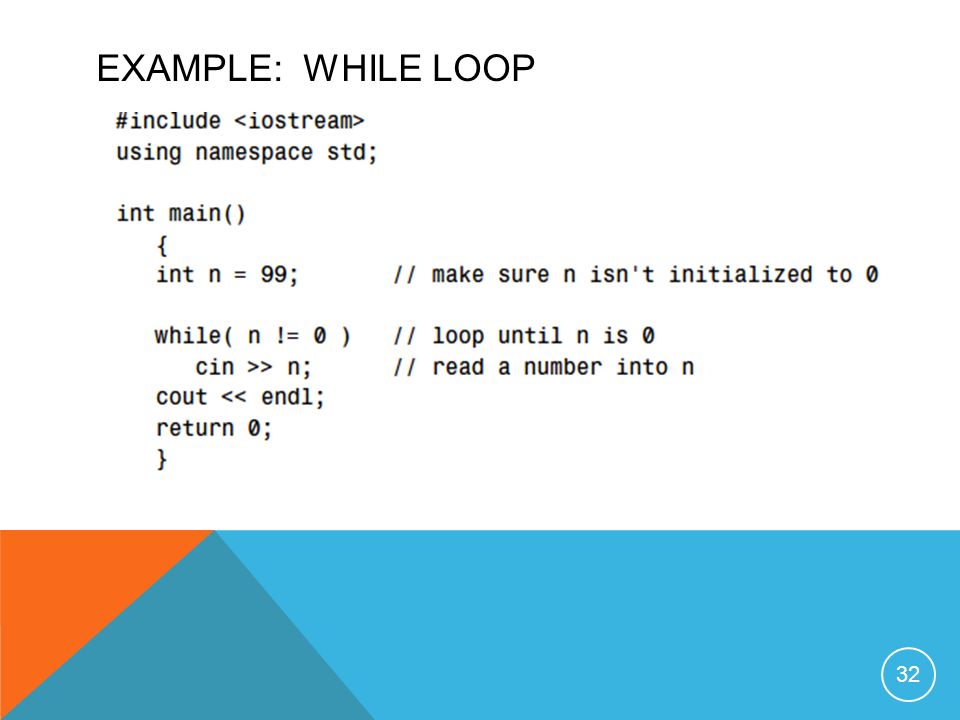 EXAMPLE: WHILE LOOP

#include <iostream>
using namespace std;

int main()
   {
   int n = 99;        // make sure n isn't initialized to 0

   while( n != 0 )    // loop until n is 0
      cin >> n;       // read a number into n
   cout << endl;
   return 0;
   }

32